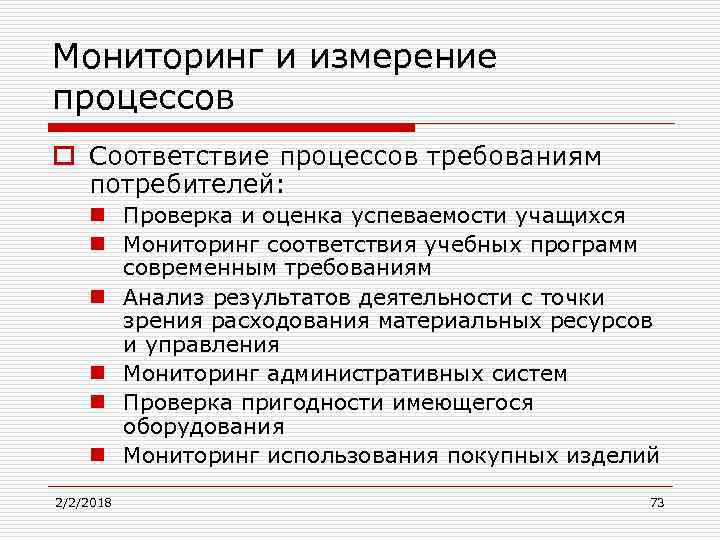 Мониторинг и измерение процессов

Соответствие процессов требованиям потребителей:

Проверка и оценка успеваемости учащихся

Мониторинг соответствия учебных программ современным требованиям

Анализ результатов деятельности с точки зрения расходования материальных ресурсов и управления

Мониторинг административных систем

Проверка пригодности имеющегося оборудования

Мониторинг использования покупных изделий

2/2/2018

73